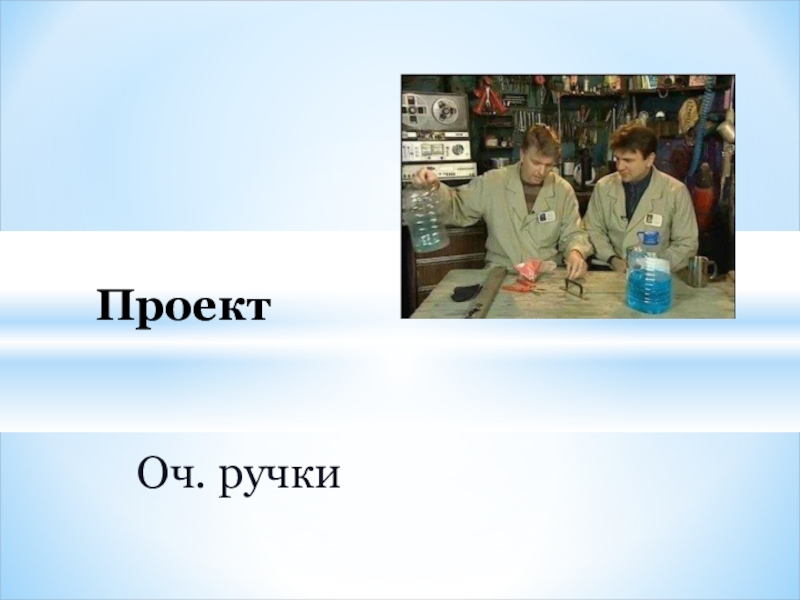 Проект

Оч. ручки